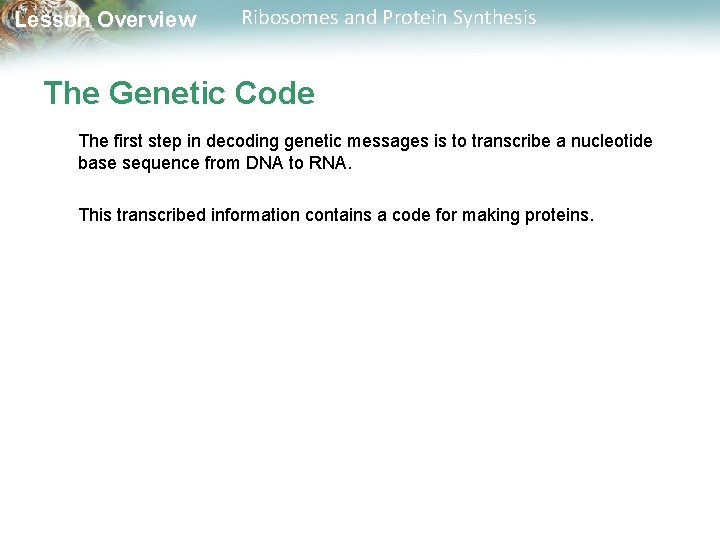 Lesson Overview Ribosomes and Protein Synthesis

The Genetic Code

The first step in decoding genetic messages is to transcribe a nucleotide base sequence from DNA to RNA.

This transcribed information contains a code for making proteins.